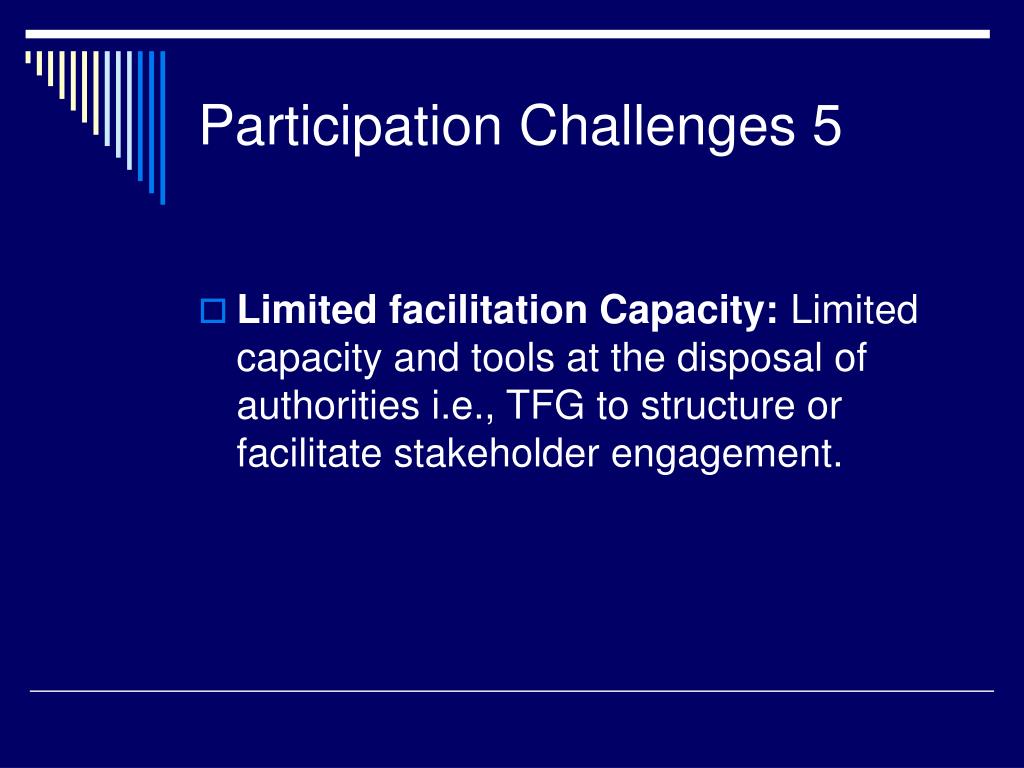 Participation Challenges 5

Limited facilitation Capacity: Limited capacity and tools at the disposal of authorities i.e., TFG to structure or facilitate stakeholder engagement.